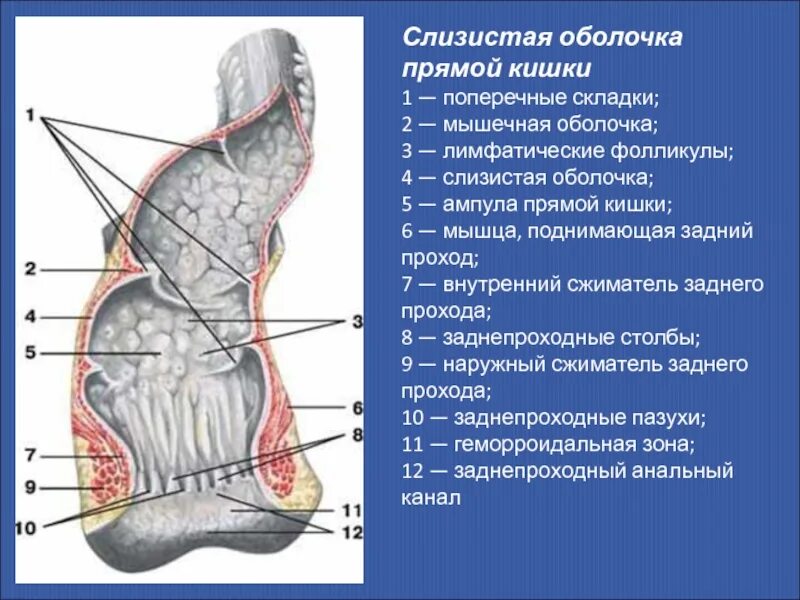 1
2
4
5
7
9
10
3
6
8
11
12

Слизистая оболочка прямой кишки
1 — поперечные складки;
2 — мышечная оболочка;
3 — лимфатические фолликулы;
4 — слизистая оболочка;
5 — ампула прямой кишки;
6 — мышца, поднимающая задний проход;
7 — внутренний сжиматель заднего прохода;
8 — заднепроходные столбы;
9 — наружный сжиматель заднего прохода;
10 — заднепроходные пазухи;
11 — геморроидальная зона;
12 — заднепроходный анальный канал